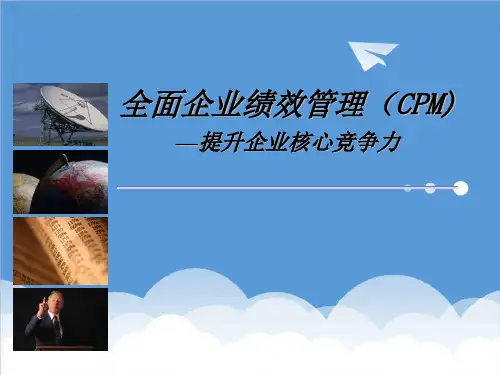 全面企业绩效管理（CPM）
—提升企业核心竞争力